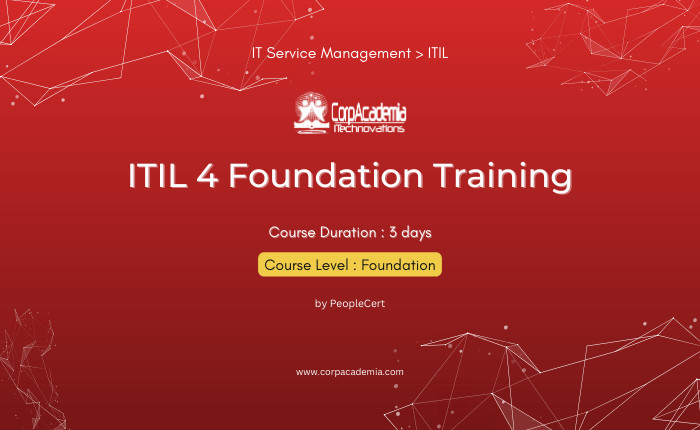 IT Service Management > ITIL

CorpAcademia
iTechnovations

ITIL 4 Foundation Training

Course Duration : 3 days

Course Level : Foundation

by PeopleCert

www.corpacademia.com